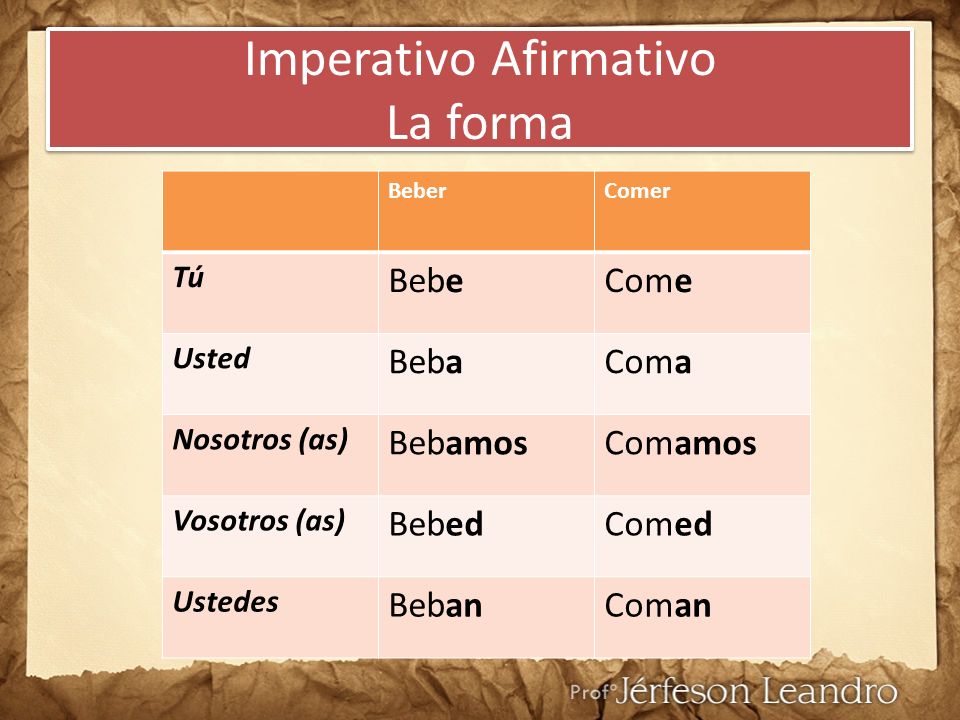 Imperativo Afirmativo
La forma

| | Beber | Comer |
|---|---|---|
| Tú | Bebe | Come |
| Usted | Beba | Coma |
| Nosotros (as) | Bebamos | Comamos |
| Vosotros (as) | Bebed | Comed |
| Ustedes | Beban | Coman |

Profº Jérfeson Leandro